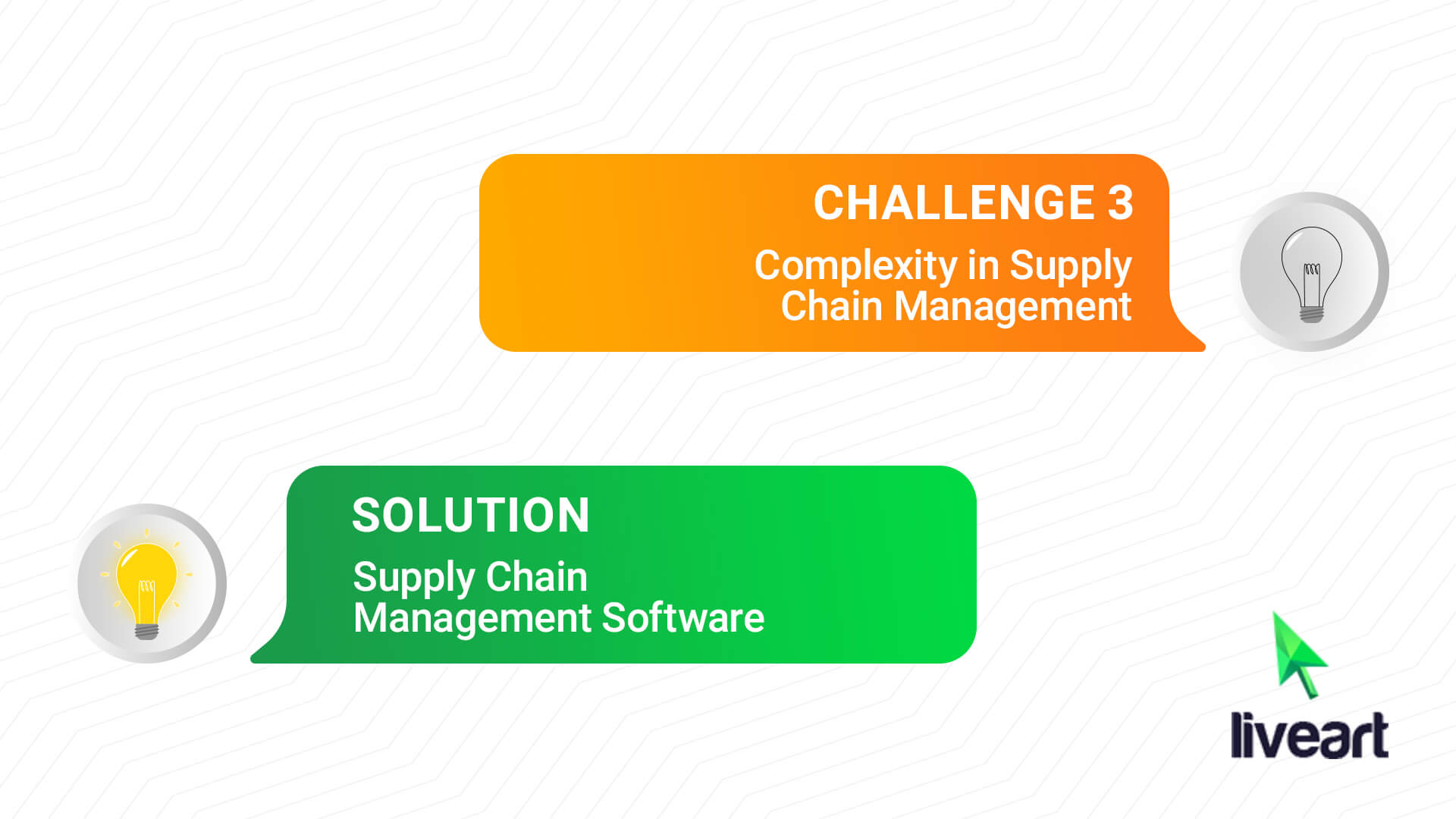 CHALLENGE 3

Complexity in Supply Chain Management

SOLUTION

Supply Chain Management Software

liveart